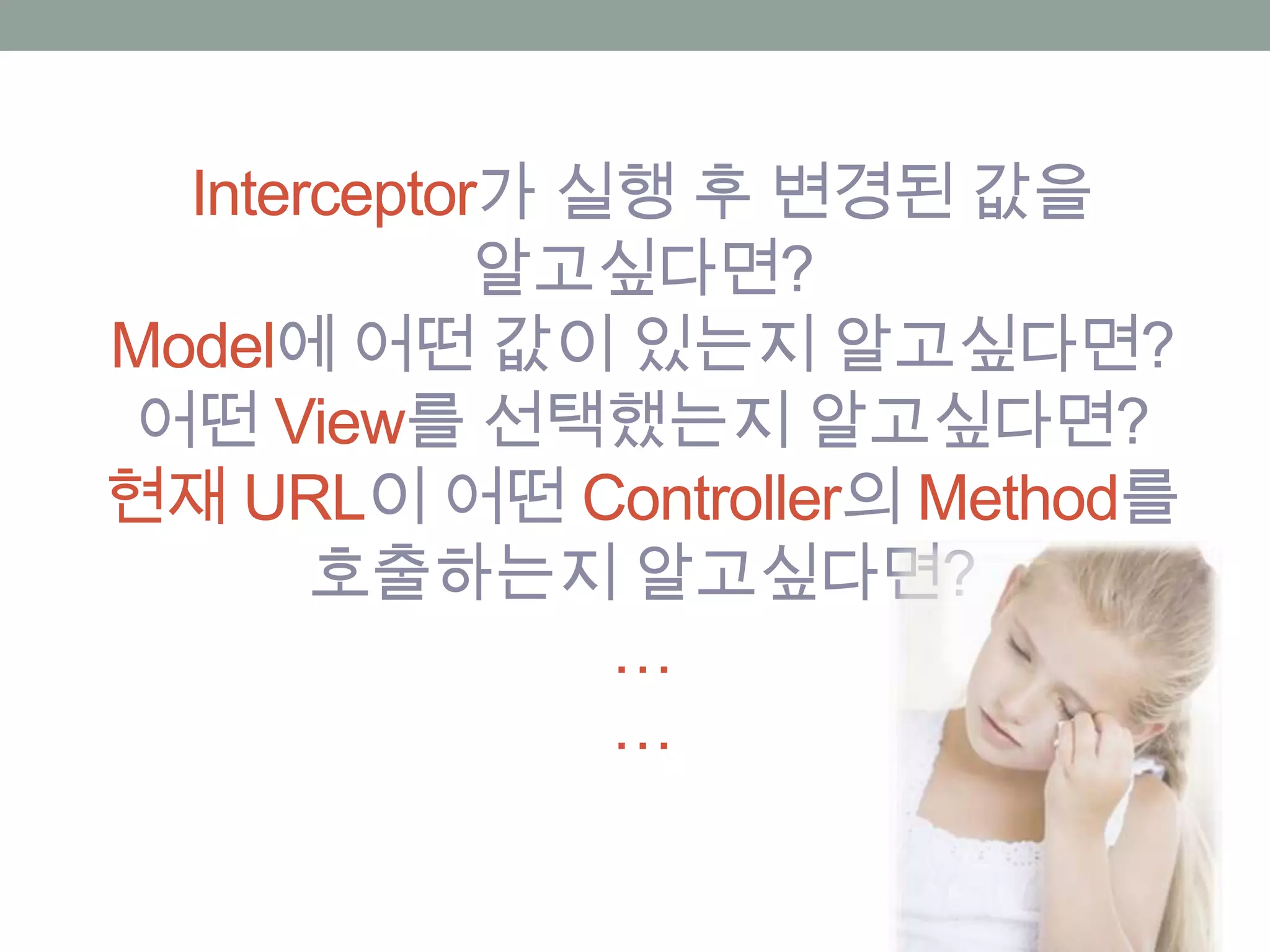 Interceptor가 실행 후 변경된 값을 알고싶다면?
Model에 어떤 값이 있는지 알고싶다면?
어떤 View를 선택했는지 알고싶다면?
현재 URL이 어떤 Controller의 Method를 호출하는지 알고싶다면?

…

…